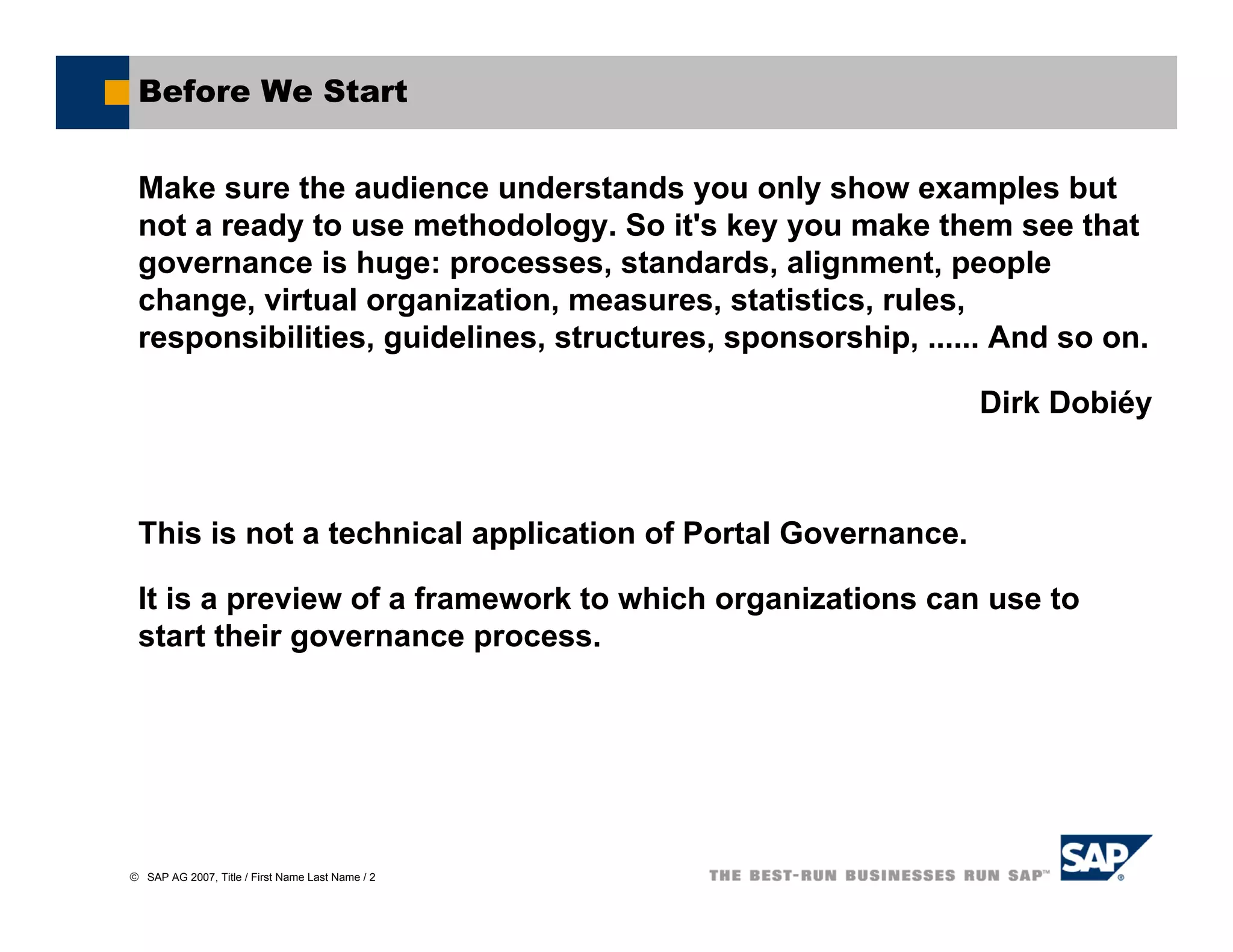 Before We Start

Make sure the audience understands you only show examples but not a ready to use methodology. So it's key you make them see that governance is huge: processes, standards, alignment, people change, virtual organization, measures, statistics, rules, responsibilities, guidelines, structures, sponsorship, ...... And so on.

Dirk Dobiéy

This is not a technical application of Portal Governance.

It is a preview of a framework to which organizations can use to start their governance process.

© SAP AG 2007, Title / First Name Last Name / 2

THE BEST-RUN BUSINESSES RUN SAP™

SAP®